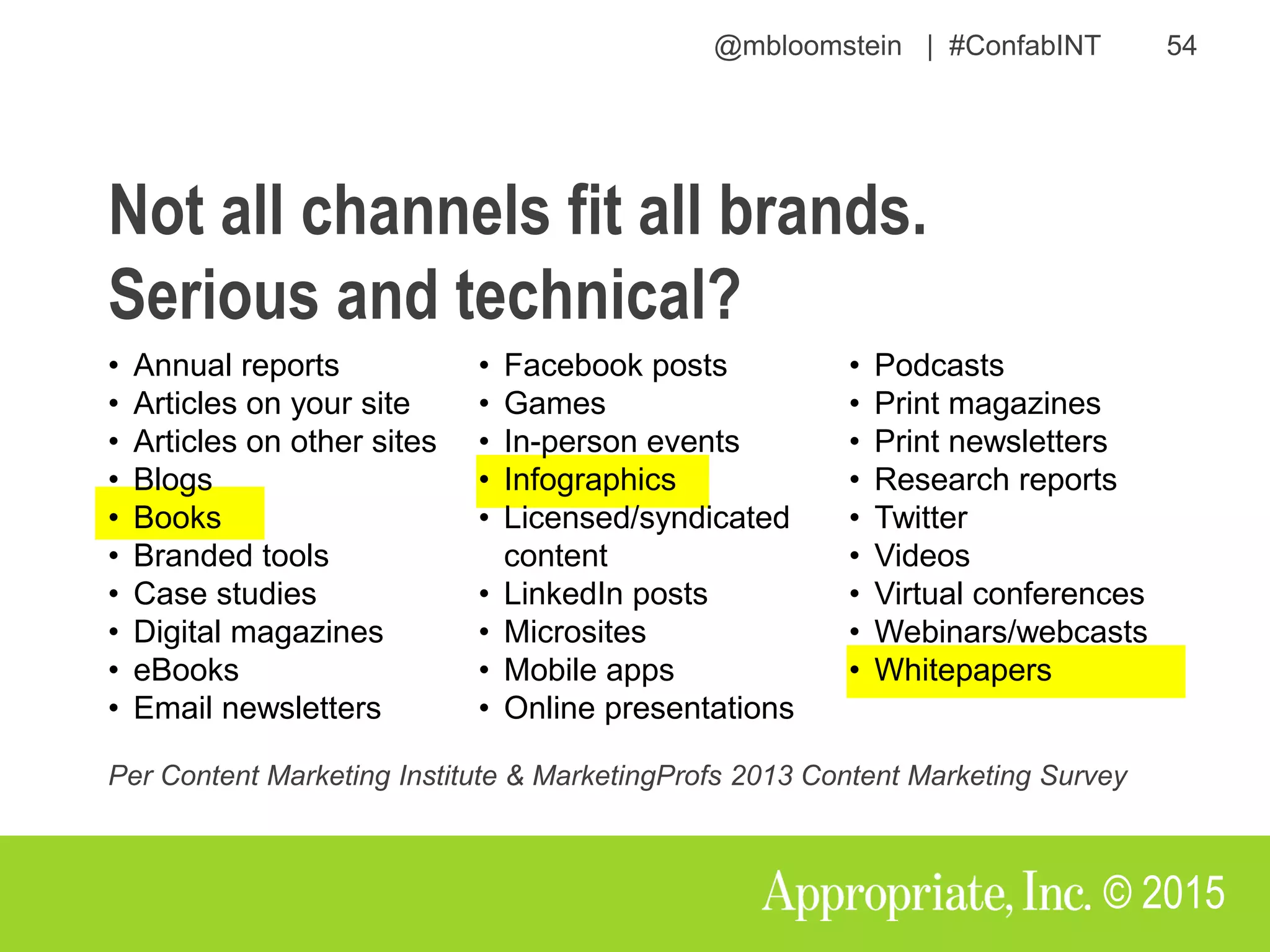 @mbloomstein | #ConfabINT 54

Not all channels fit all brands.
Serious and technical?

• Annual reports
• Articles on your site
• Articles on other sites
• Blogs
• Books
• Branded tools
• Case studies
• Digital magazines
• eBooks
• Email newsletters

• Facebook posts
• Games
• In-person events
• Infographics
• Licensed/syndicated content
• LinkedIn posts
• Microsites
• Mobile apps
• Online presentations

• Podcasts
• Print magazines
• Print newsletters
• Research reports
• Twitter
• Videos
• Virtual conferences
• Webinars/webcasts
• Whitepapers

Per Content Marketing Institute & MarketingProfs 2013 Content Marketing Survey

Appropriate, Inc. © 2015